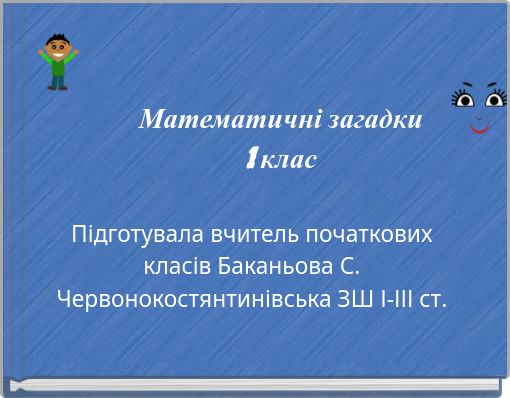 Математичні загадки
1клас

Підготувала вчитель початкових класів Баканьова С. Червонокостянтинівська ЗШ І-ІІІ ст.